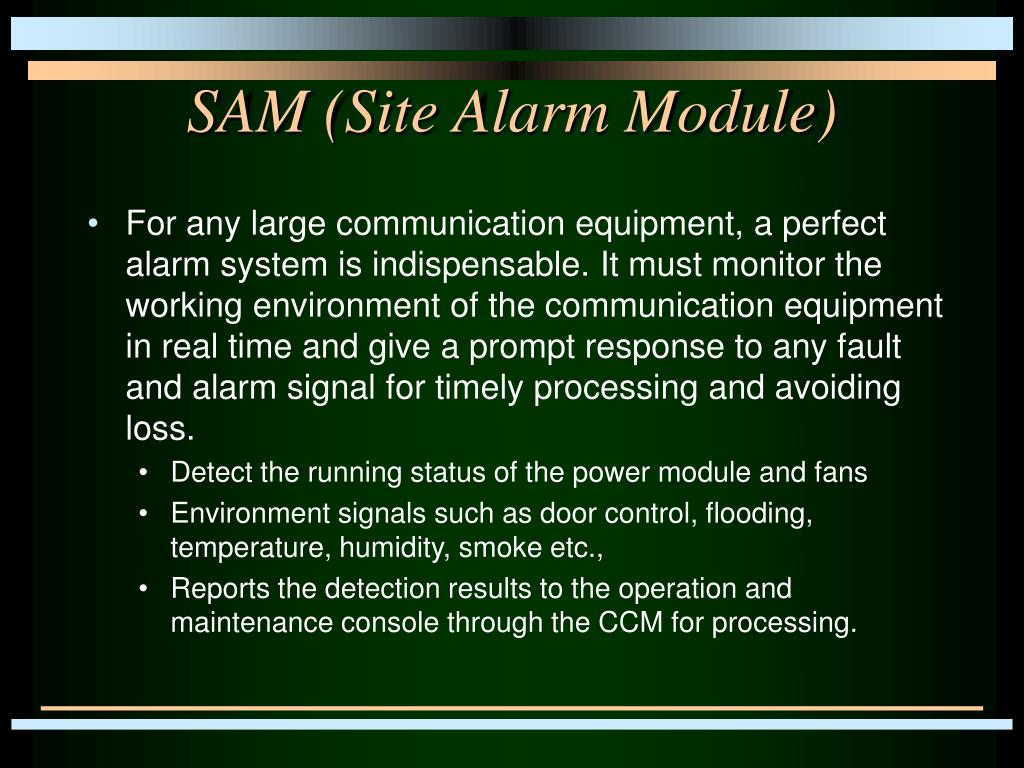 SAM (Site Alarm Module)

• For any large communication equipment, a perfect alarm system is indispensable. It must monitor the working environment of the communication equipment in real time and give a prompt response to any fault and alarm signal for timely processing and avoiding loss.

• Detect the running status of the power module and fans
• Environment signals such as door control, flooding, temperature, humidity, smoke etc.,
• Reports the detection results to the operation and maintenance console through the CCM for processing.